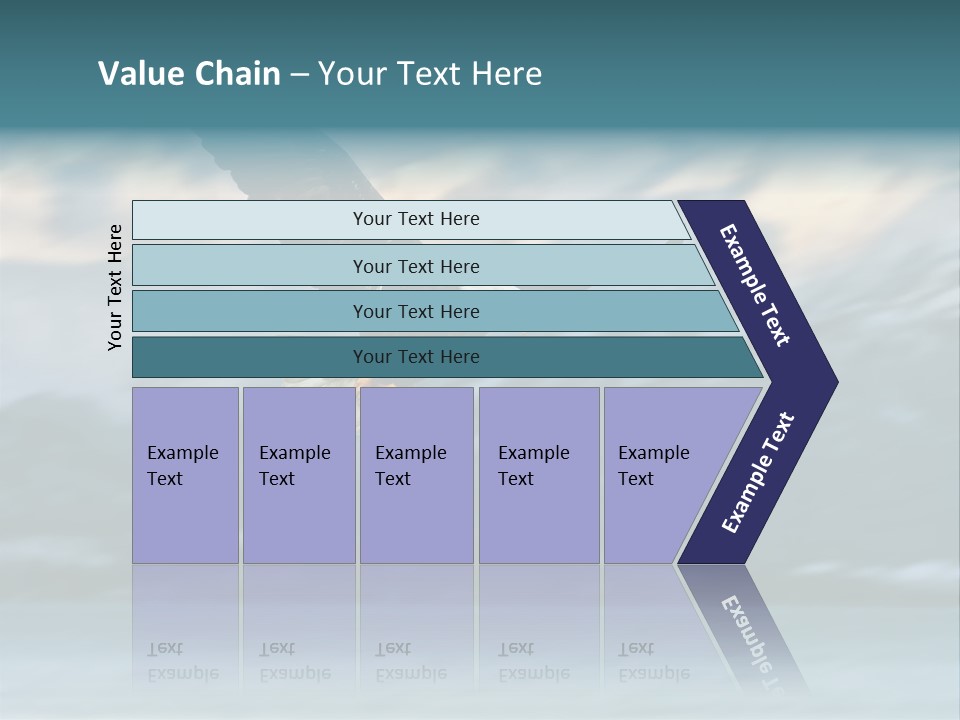 Value Chain – Your Text Here

Your Text Here

Your Text Here

Your Text Here

Your Text Here

Your Text Here

Example Text

Example Text

Example Text

Example Text

Example Text

Example Text

Example Text